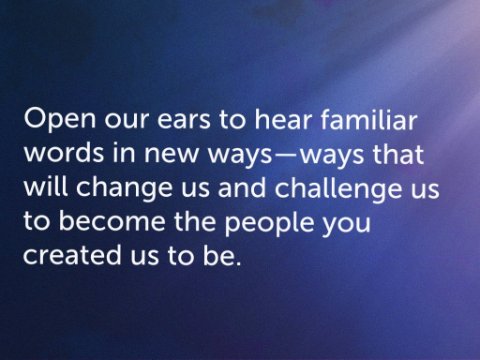 Open our ears to hear familiar words in new ways—ways that will change us and challenge us to become the people you created us to be.